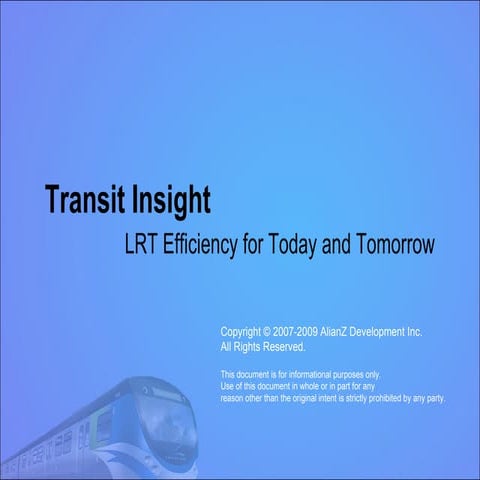 Transit Insight

LRT Efficiency for Today and Tomorrow

Copyright © 2007-2009 AlianZ Development Inc.
All Rights Reserved.

This document is for informational purposes only.
Use of this document in whole or in part for any reason other than the original intent is strictly prohibited by any party.